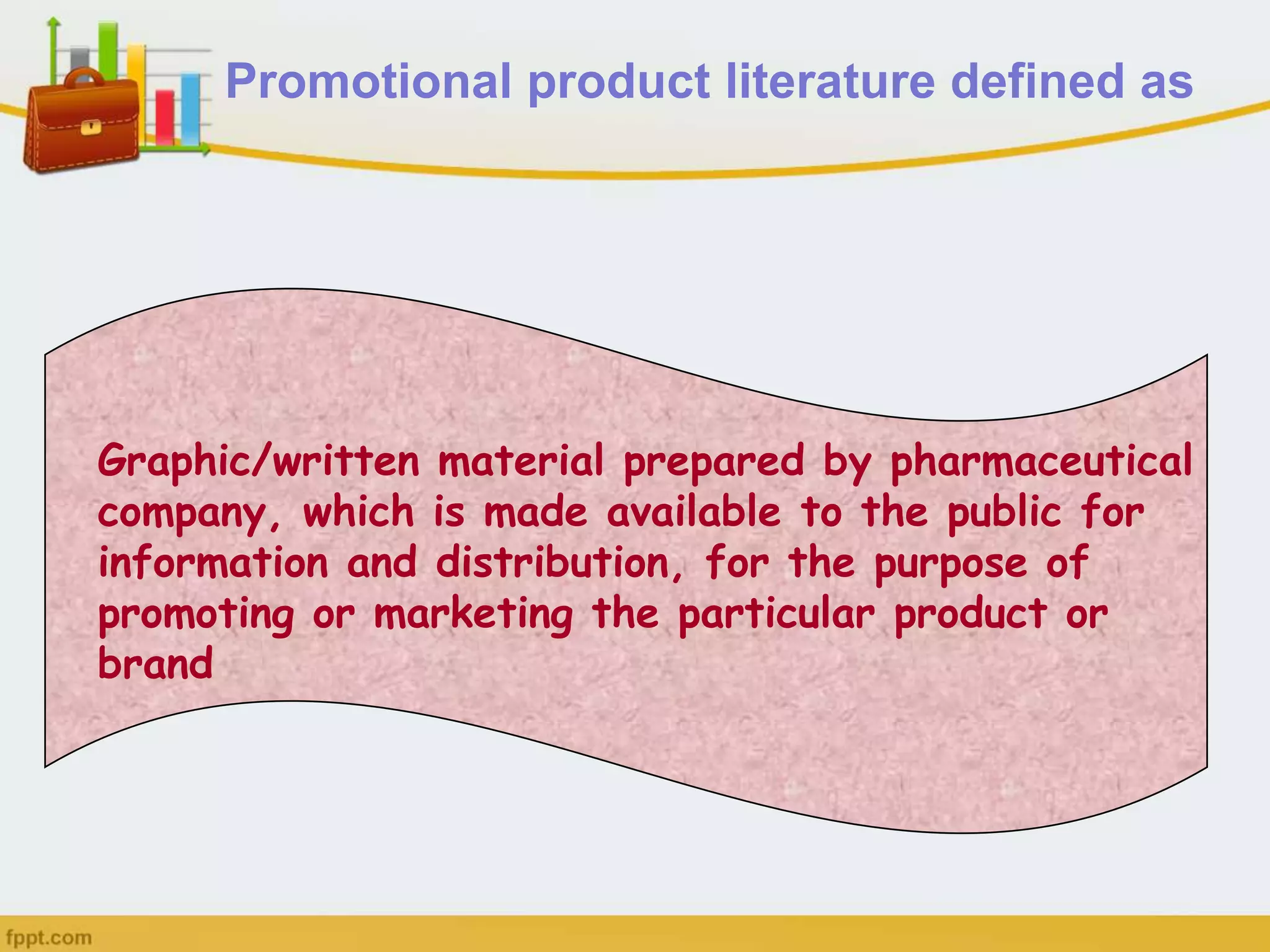 Promotional product literature defined as

Graphic/written material prepared by pharmaceutical company, which is made available to the public for information and distribution, for the purpose of promoting or marketing the particular product or brand

fppt.com